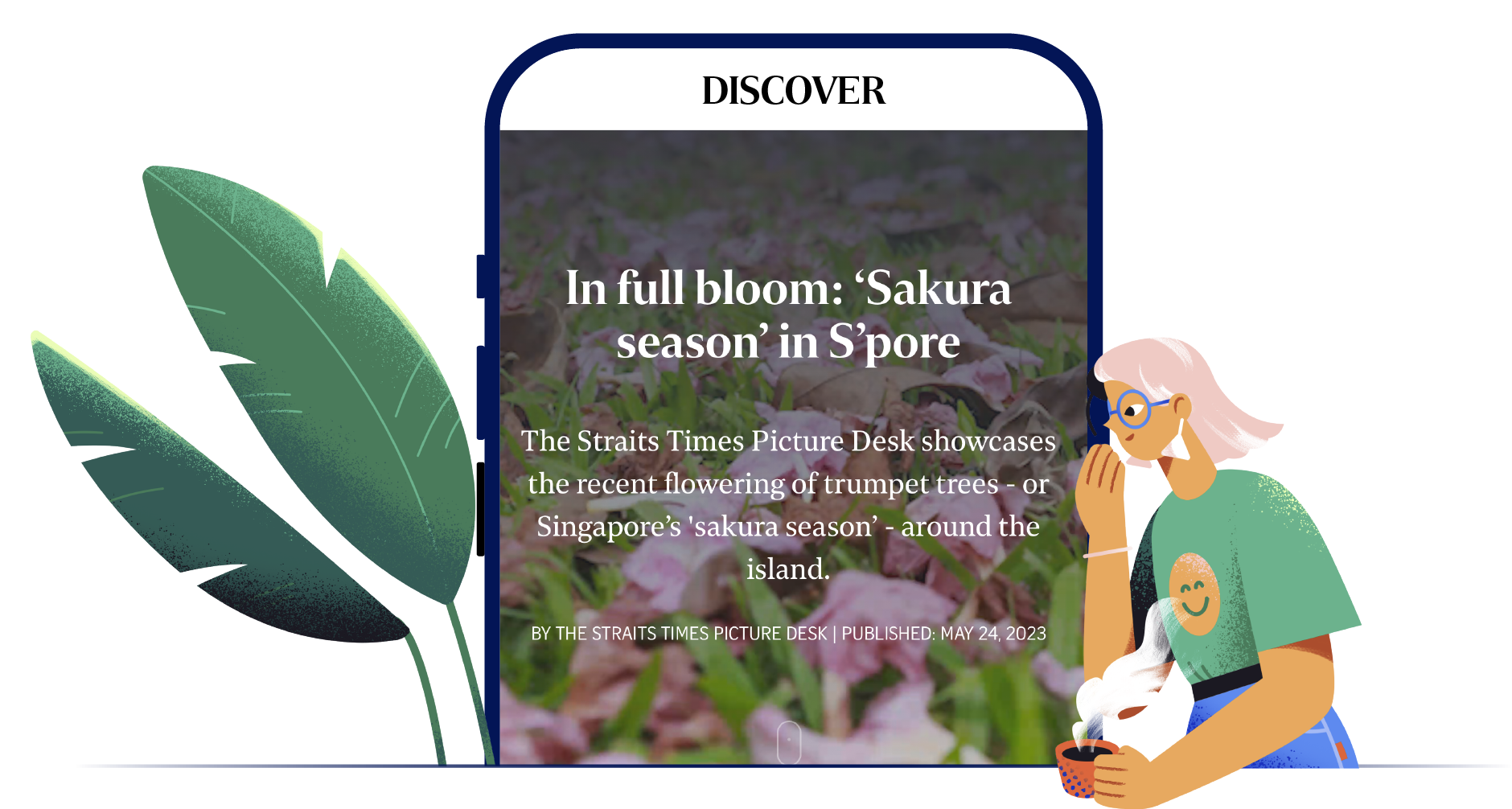 DISCOVER

In full bloom: ‘Sakura season’ in S’pore

The Straits Times Picture Desk showcases the recent flowering of trumpet trees - or Singapore’s 'sakura season’ - around the island.

BY THE STRAITS TIMES PICTURE DESK | PUBLISHED: MAY 24, 2023